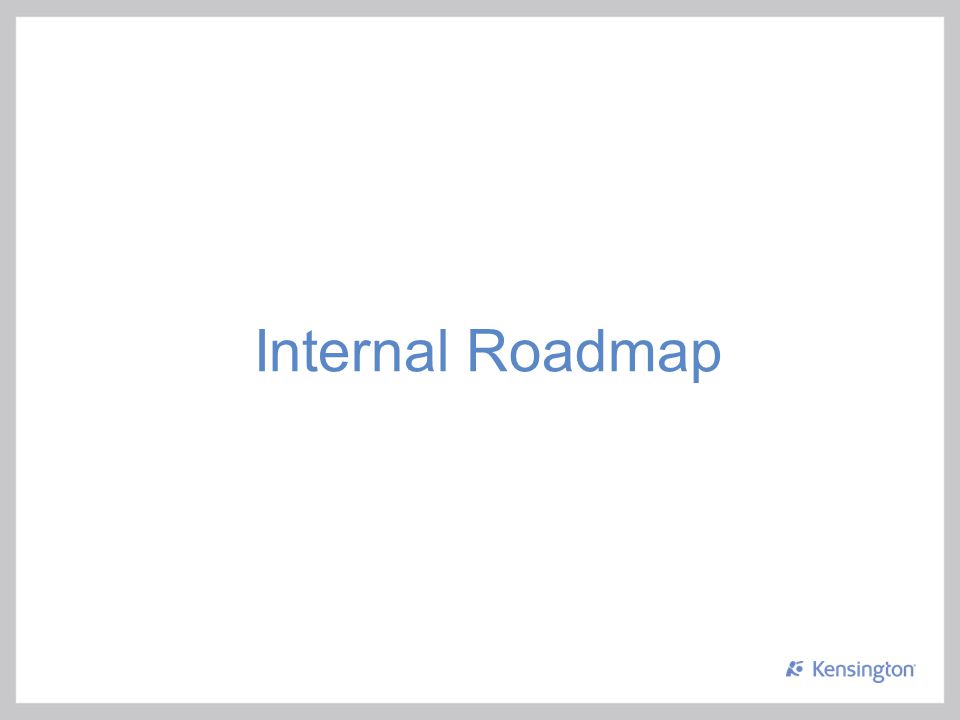 Internal Roadmap

Kensington